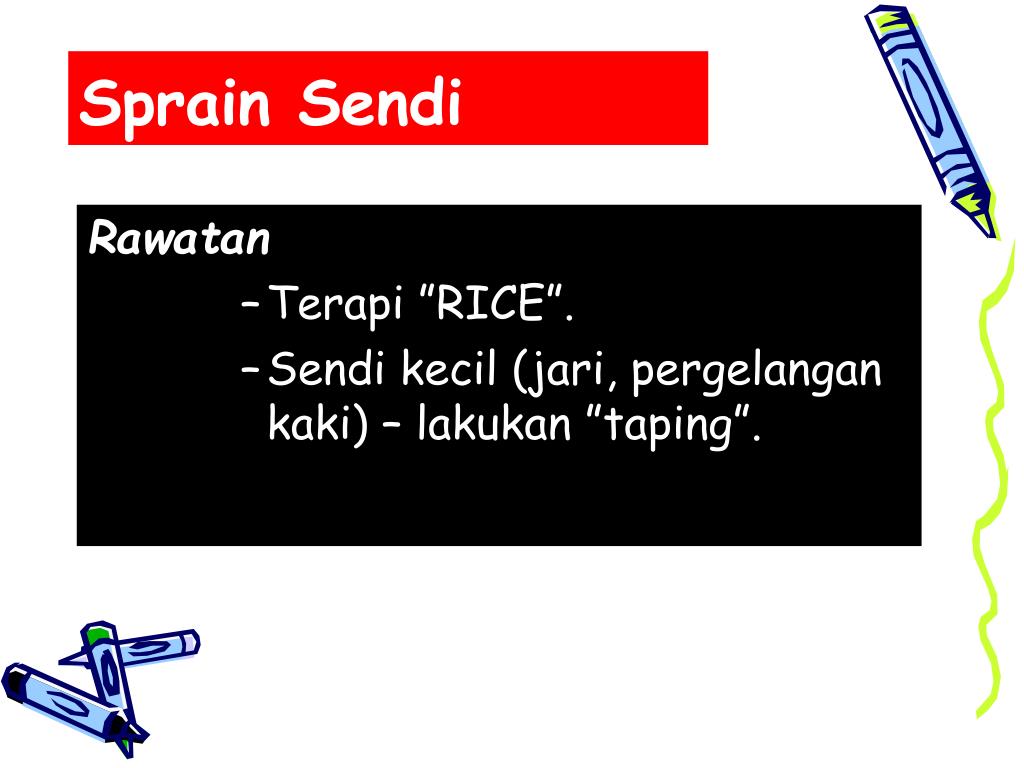 Sprain Sendi

Rawatan

– Terapi ”RICE”.

– Sendi kecil (jari, pergelangan kaki) – lakukan ”taping”.